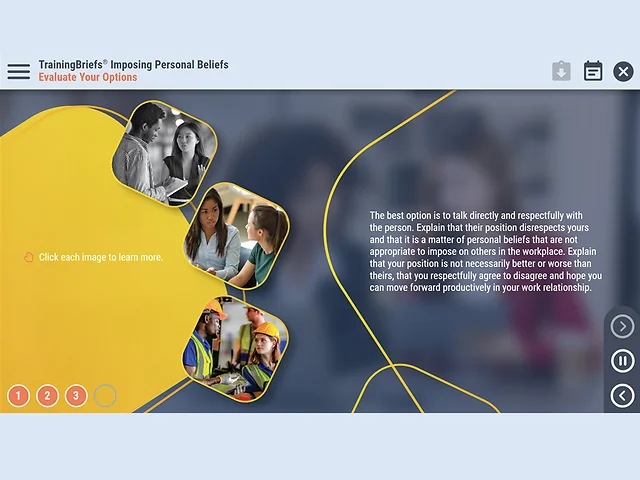 TrainingBriefs® Imposing Personal Beliefs
Evaluate Your Options

Click each image to learn more.

The best option is to talk directly and respectfully with the person. Explain that their position disrespects yours and that it is a matter of personal beliefs that are not appropriate to impose on others in the workplace. Explain that your position is not necessarily better or worse than theirs, that you respectfully agree to disagree and hope you can move forward productively in your work relationship.

1 2 3